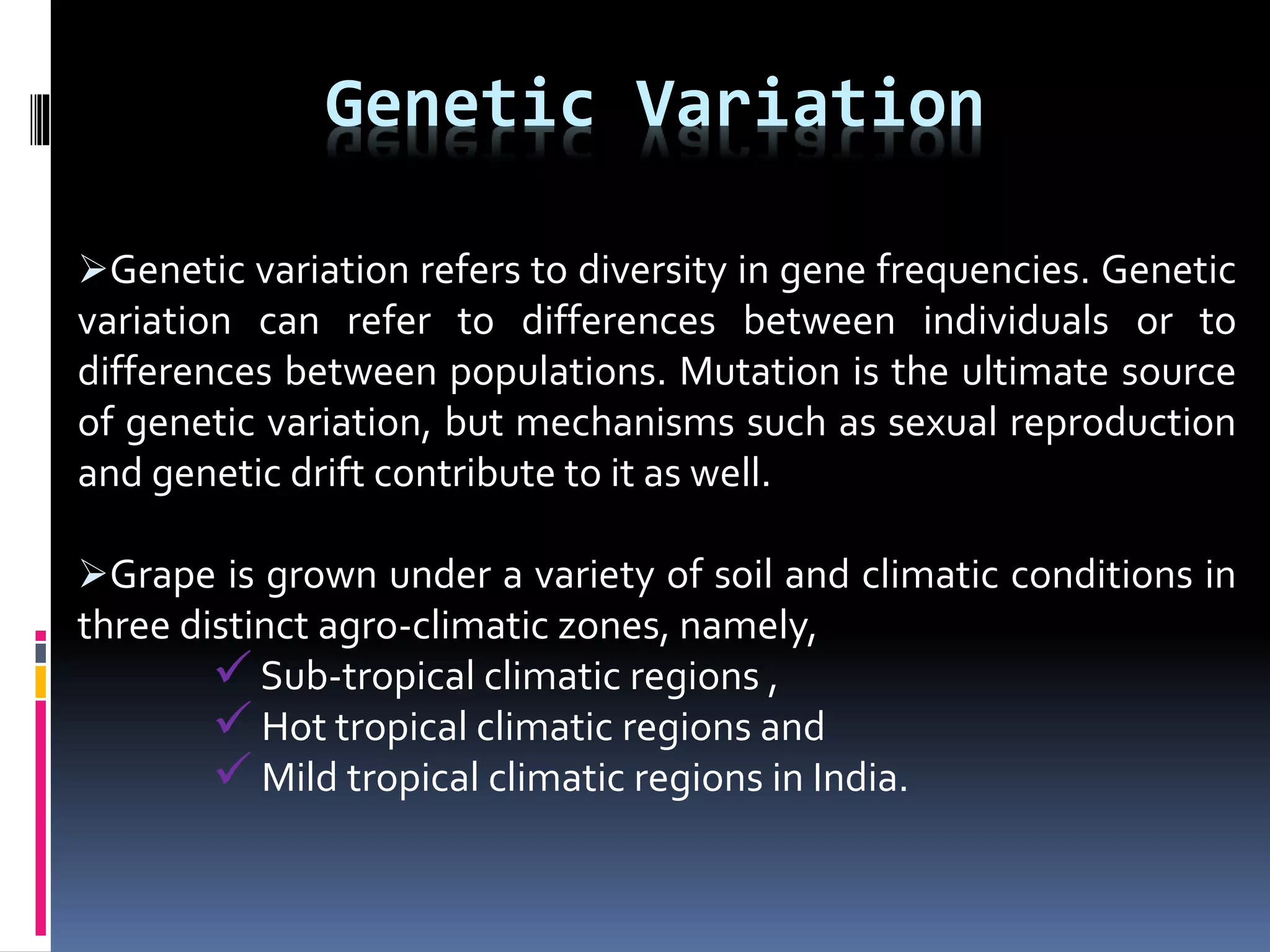 Genetic Variation

➢Genetic variation refers to diversity in gene frequencies. Genetic variation can refer to differences between individuals or to differences between populations. Mutation is the ultimate source of genetic variation, but mechanisms such as sexual reproduction and genetic drift contribute to it as well.

➢Grape is grown under a variety of soil and climatic conditions in three distinct agro-climatic zones, namely,

✓ Sub-tropical climatic regions ,
✓ Hot tropical climatic regions and
✓ Mild tropical climatic regions in India.